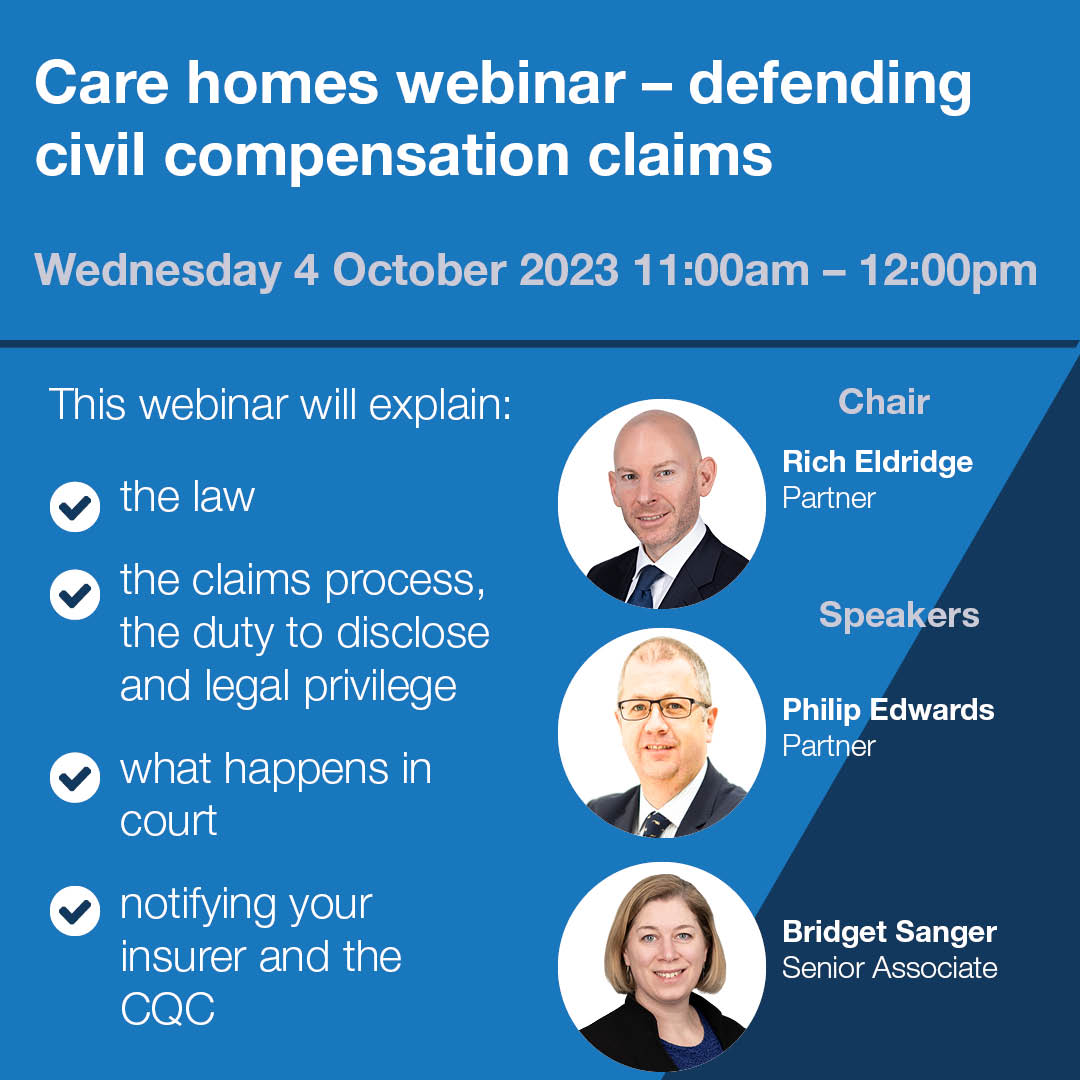 Care homes webinar – defending civil compensation claims

Wednesday 4 October 2023 11:00am – 12:00pm

This webinar will explain:

the law

the claims process, the duty to disclose and legal privilege

what happens in court

notifying your insurer and the CQC

Chair

Rich Eldridge
Partner

Speakers

Philip Edwards
Partner

Bridget Sanger
Senior Associate